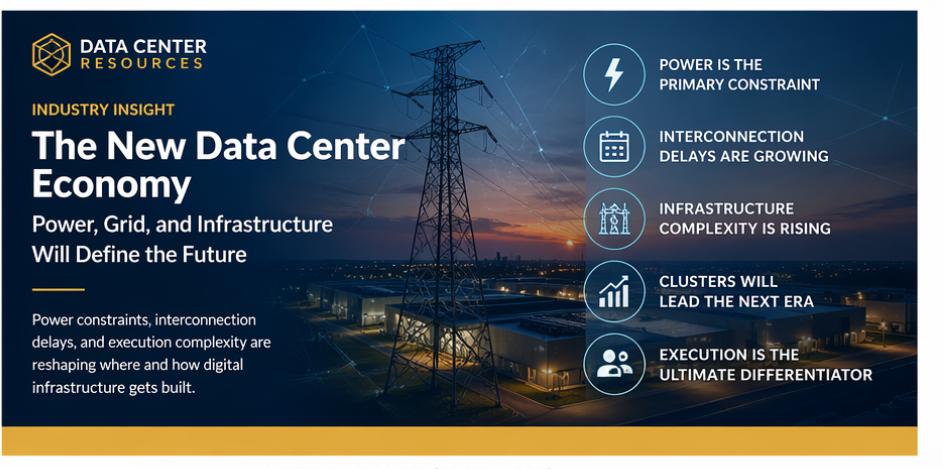 DATA CENTER
RESOURCES

INDUSTRY INSIGHT

The New Data Center Economy

Power, Grid, and Infrastructure Will Define the Future

Power constraints, interconnection delays, and execution complexity are reshaping where and how digital infrastructure gets built.

POWER IS THE PRIMARY CONSTRAINT

INTERCONNECTION DELAYS ARE GROWING

INFRASTRUCTURE COMPLEXITY IS RISING

CLUSTERS WILL LEAD THE NEXT ERA

EXECUTION IS THE ULTIMATE DIFFERENTIATOR